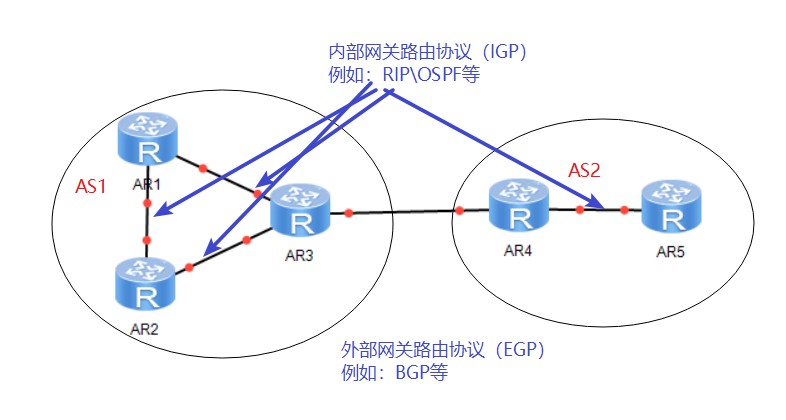 内部网关路由协议（IGP）
例如：RIP\OSPF等

AS1

R
AR1

R
AR2

R
AR3

AS2

R
AR4

R
AR5

外部网关路由协议（EGP）
例如：BGP等